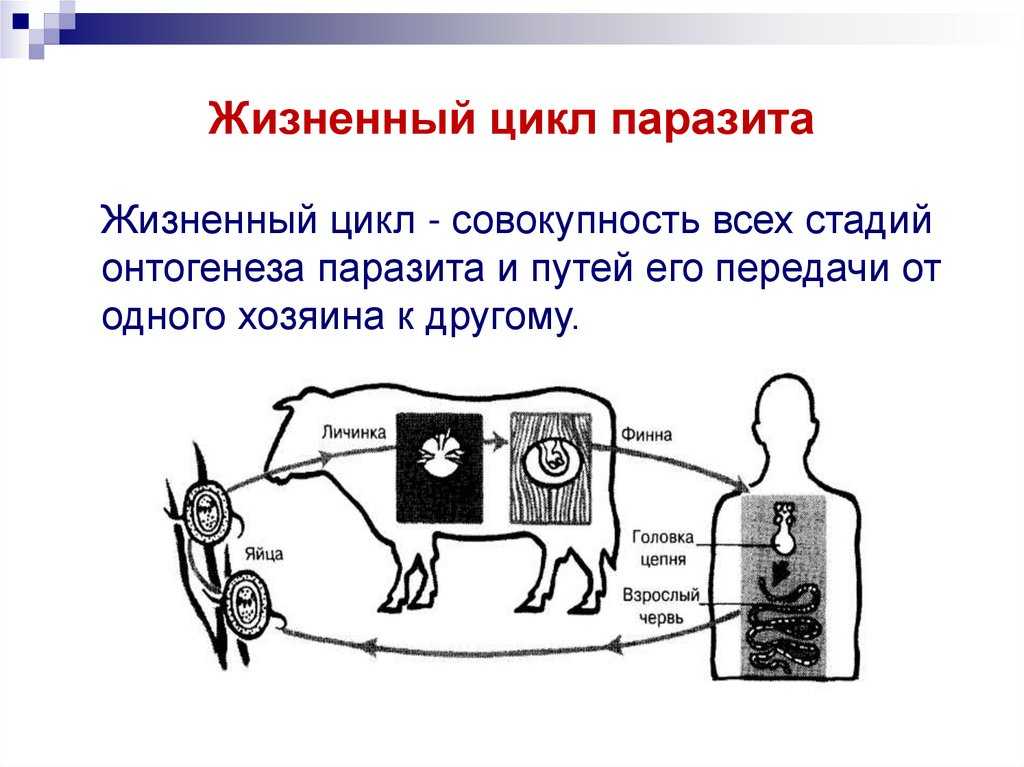 Жизненный цикл паразита

Жизненный цикл - совокупность всех стадий онтогенеза паразита и путей его передачи от одного хозяина к другому.

Личинка

Финна

Яйца

Головка цепня

Взрослый червь